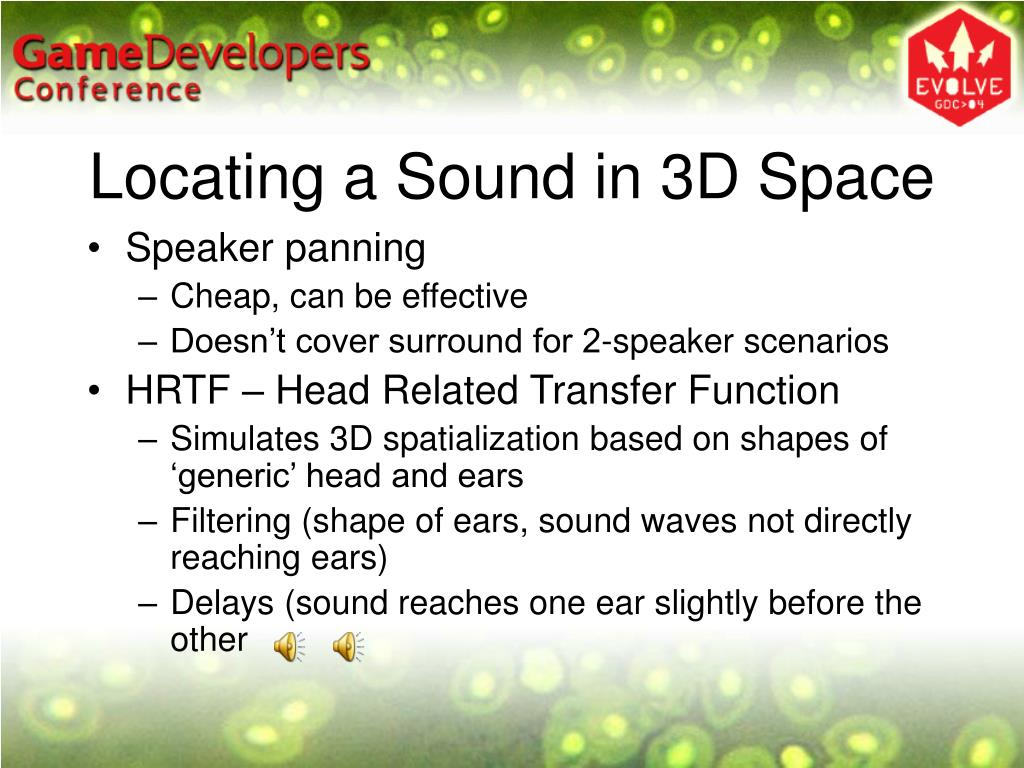 GameDevelopers Conference

EVOLVE GDC>04

Locating a Sound in 3D Space

• Speaker panning
– Cheap, can be effective
– Doesn’t cover surround for 2-speaker scenarios
• HRTF – Head Related Transfer Function
– Simulates 3D spatialization based on shapes of ‘generic’ head and ears
– Filtering (shape of ears, sound waves not directly reaching ears)
– Delays (sound reaches one ear slightly before the other